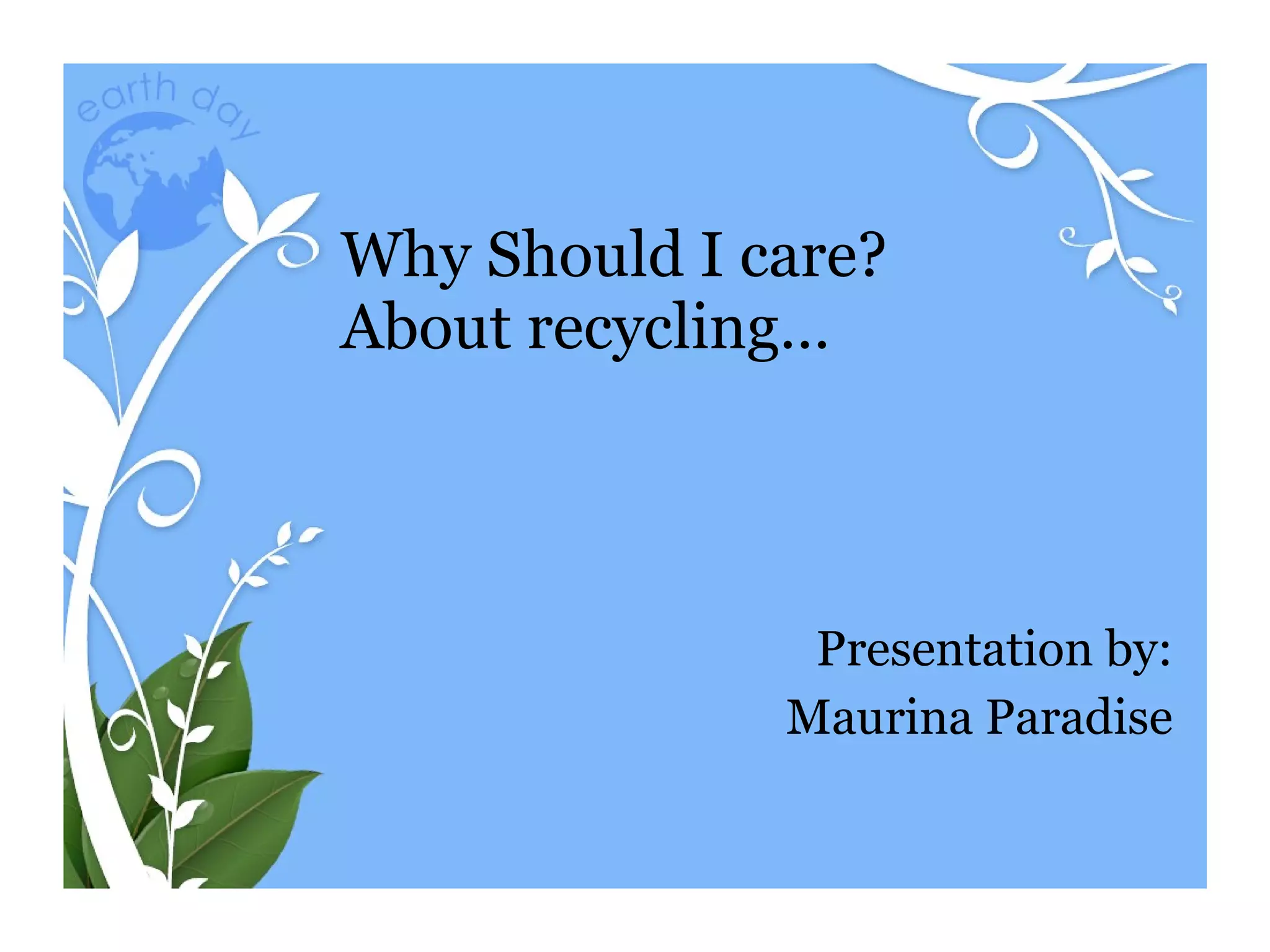 earth day

Why Should I care?
About recycling…

Presentation by:
Maurina Paradise